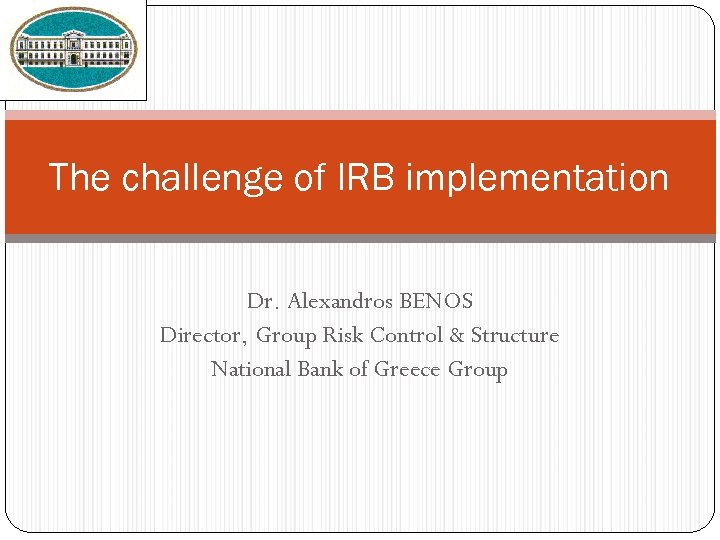 The challenge of IRB implementation

Dr. Alexandros BENOS
Director, Group Risk Control & Structure
National Bank of Greece Group